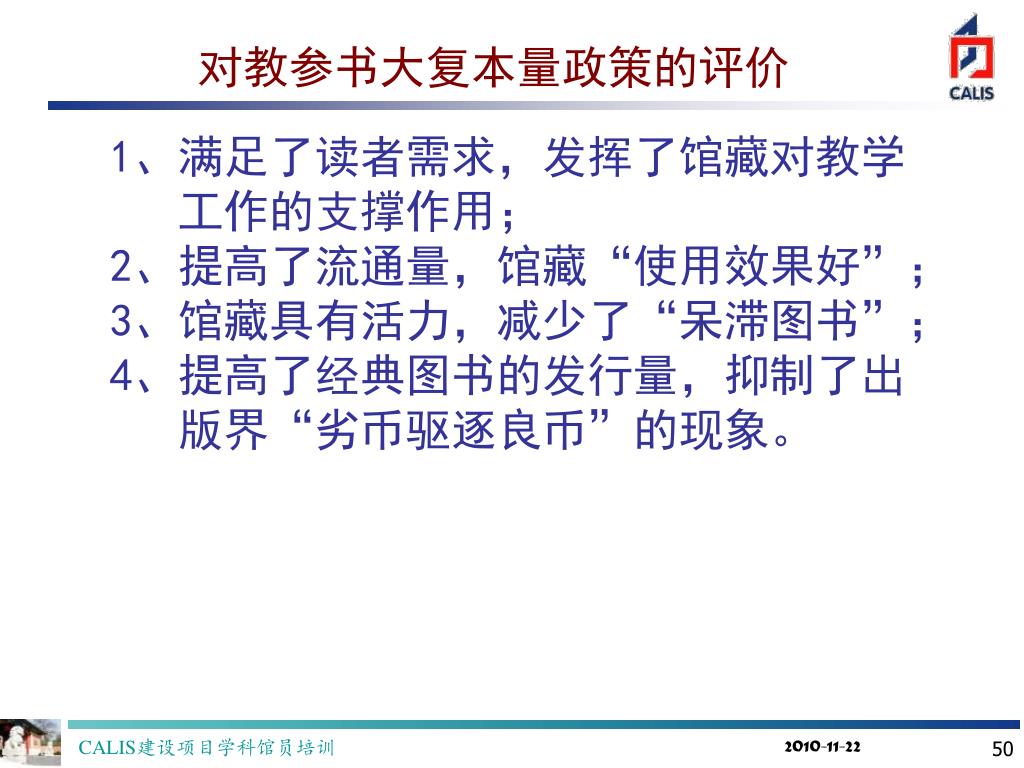 对教参书大复本量政策的评价

CALIS

1、满足了读者需求，发挥了馆藏对教学工作的支撑作用；
2、提高了流通量，馆藏“使用效果好”；
3、馆藏具有活力，减少了“呆滞图书”；
4、提高了经典图书的发行量，抑制了出版界“劣币驱逐良币”的现象。

CALIS建设项目学科馆员培训

2010-11-22

50